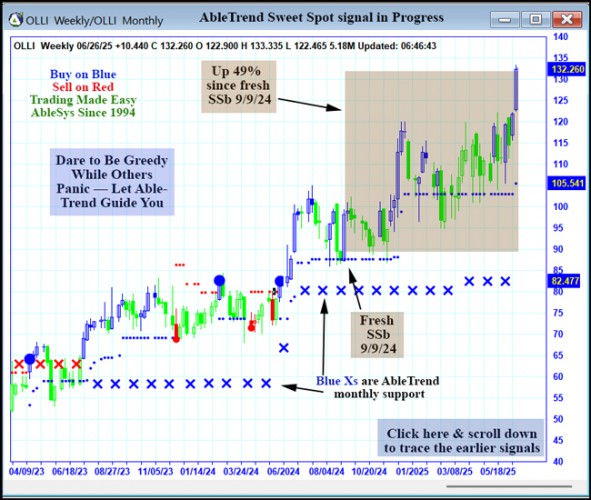 OLLI Weekly/OLLI Monthly

AbleTrend Sweet Spot signal in Progress

OLLI Weekly 06/26/25 +10.440 C 132.260 O 122.900 H 133.335 L 122.465 5.18M Updated: 06:46:43

Buy on Blue
Sell on Red
Trading Made Easy
AbleSys Since 1994

Up 49% since fresh SSb 9/9/24

Dare to Be Greedy While Others Panic — Let AbleTrend Guide You

Fresh SSb 9/9/24

Blue Xs are AbleTrend monthly support

Click here & scroll down to trace the earlier signals

140
135
132.260
130
125
120
115
110
105.541
100
95
90
85
82.477
80
75
70
65
60
55
50
45
40

04/09/23 06/18/23 08/27/23 11/05/23 01/14/24 03/24/24 06/2024 08/04/24 10/20/24 01/2025 03/08/25 05/18/25